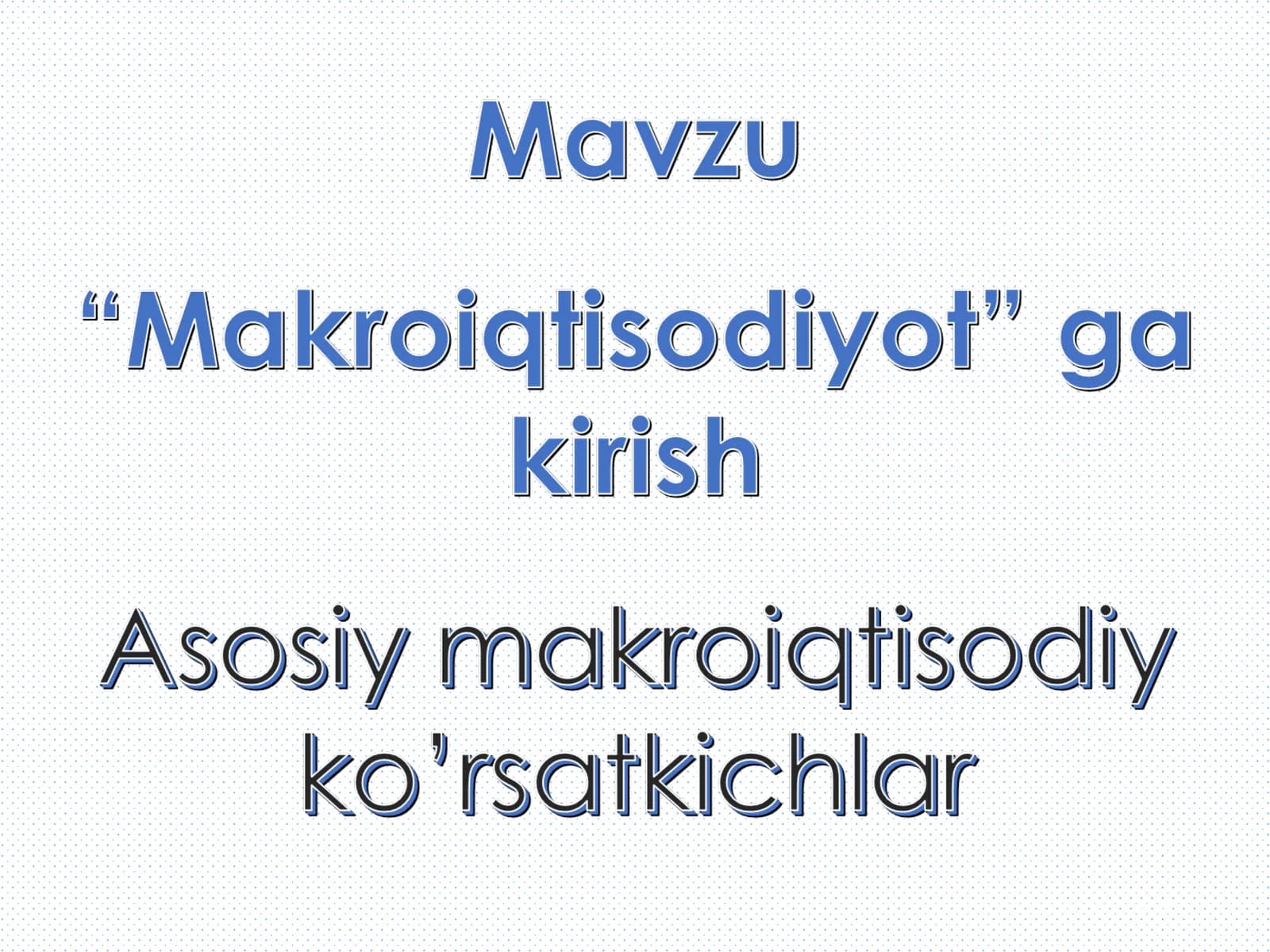 Mavzu

“Makroiqtisodiyot” ga kirish

Asosiy makroiqtisodiy ko’rsatkichlar